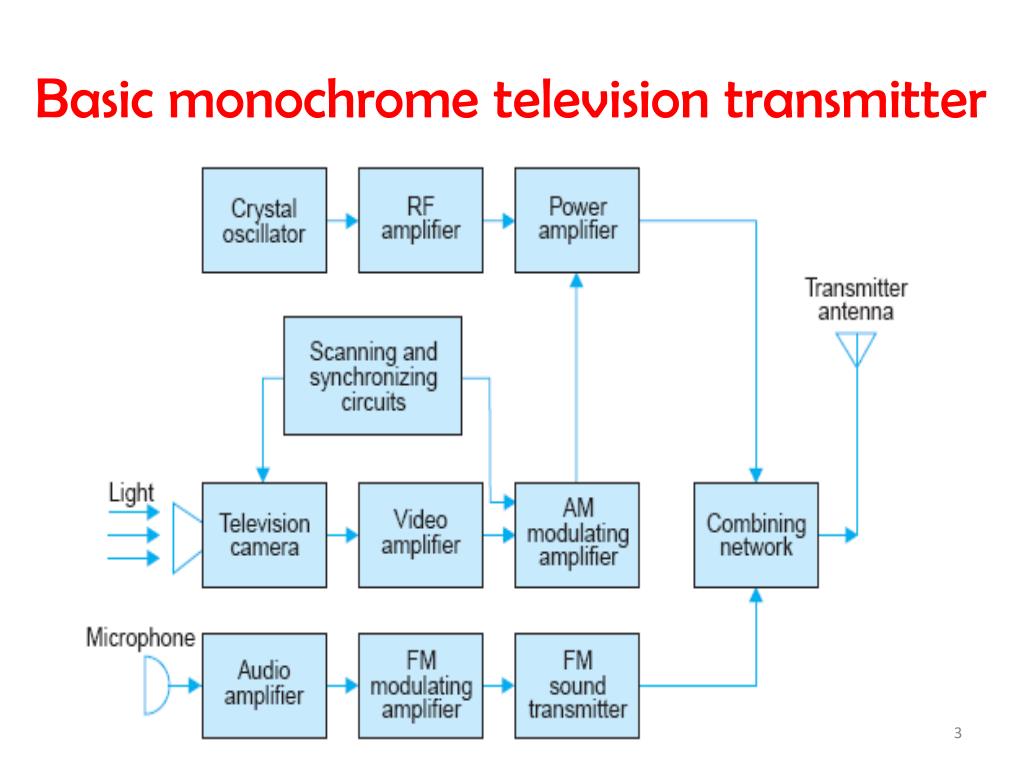 Basic monochrome television transmitter

Crystal oscillator

RF amplifier

Power amplifier

Transmitter antenna

Scanning and synchronizing circuits

Light

Television camera

Video amplifier

AM modulating amplifier

Combining network

Microphone

Audio amplifier

FM modulating amplifier

FM sound transmitter

3